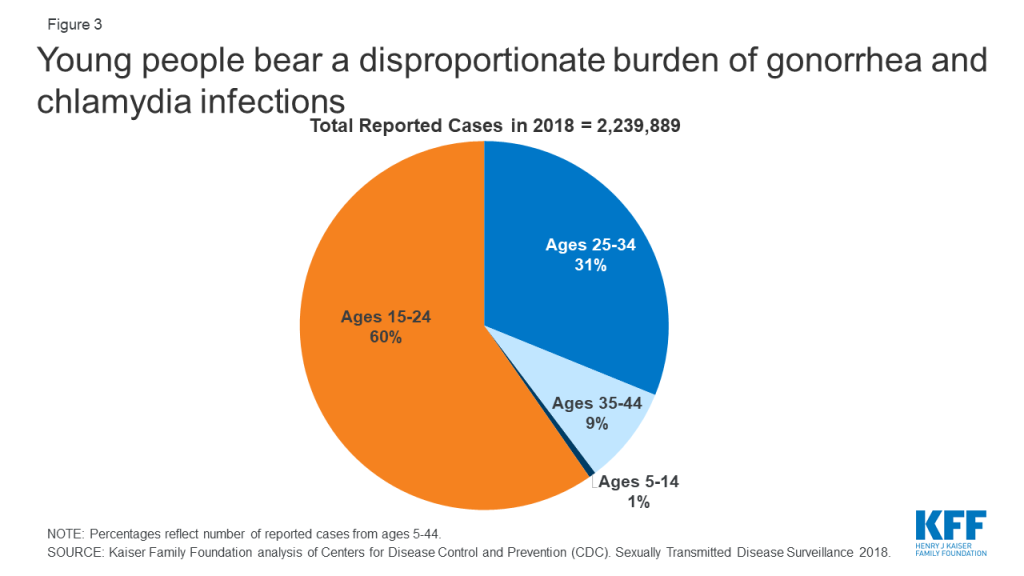 Figure 3

Young people bear a disproportionate burden of gonorrhea and chlamydia infections

Total Reported Cases in 2018 = 2,239,889

Ages 25-34
31%

Ages 35-44
9%

Ages 5-14
1%

Ages 15-24
60%

NOTE: Percentages reflect number of reported cases from ages 5-44.
SOURCE: Kaiser Family Foundation analysis of Centers for Disease Control and Prevention (CDC). Sexually Transmitted Disease Surveillance 2018.

KFF
HENRY J KAISER FAMILY FOUNDATION